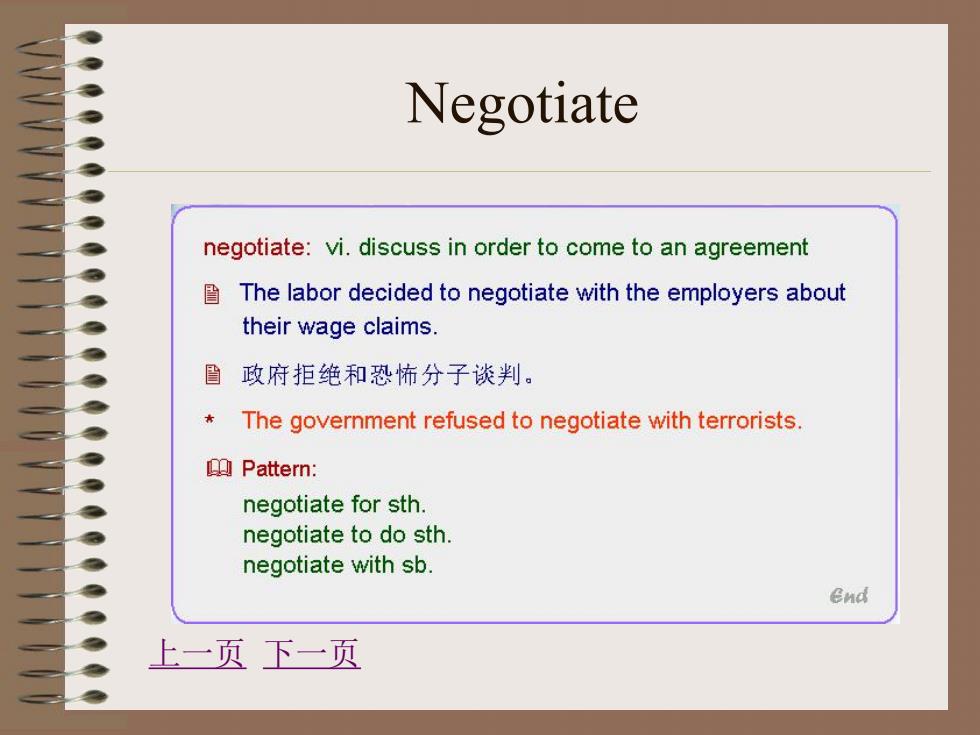 Negotiate

negotiate: vi. discuss in order to come to an agreement

The labor decided to negotiate with the employers about their wage claims.

政府拒绝和恐怖分子谈判。

* The government refused to negotiate with terrorists.

Pattern:

negotiate for sth.
negotiate to do sth.
negotiate with sb.

End

上一页 下一页